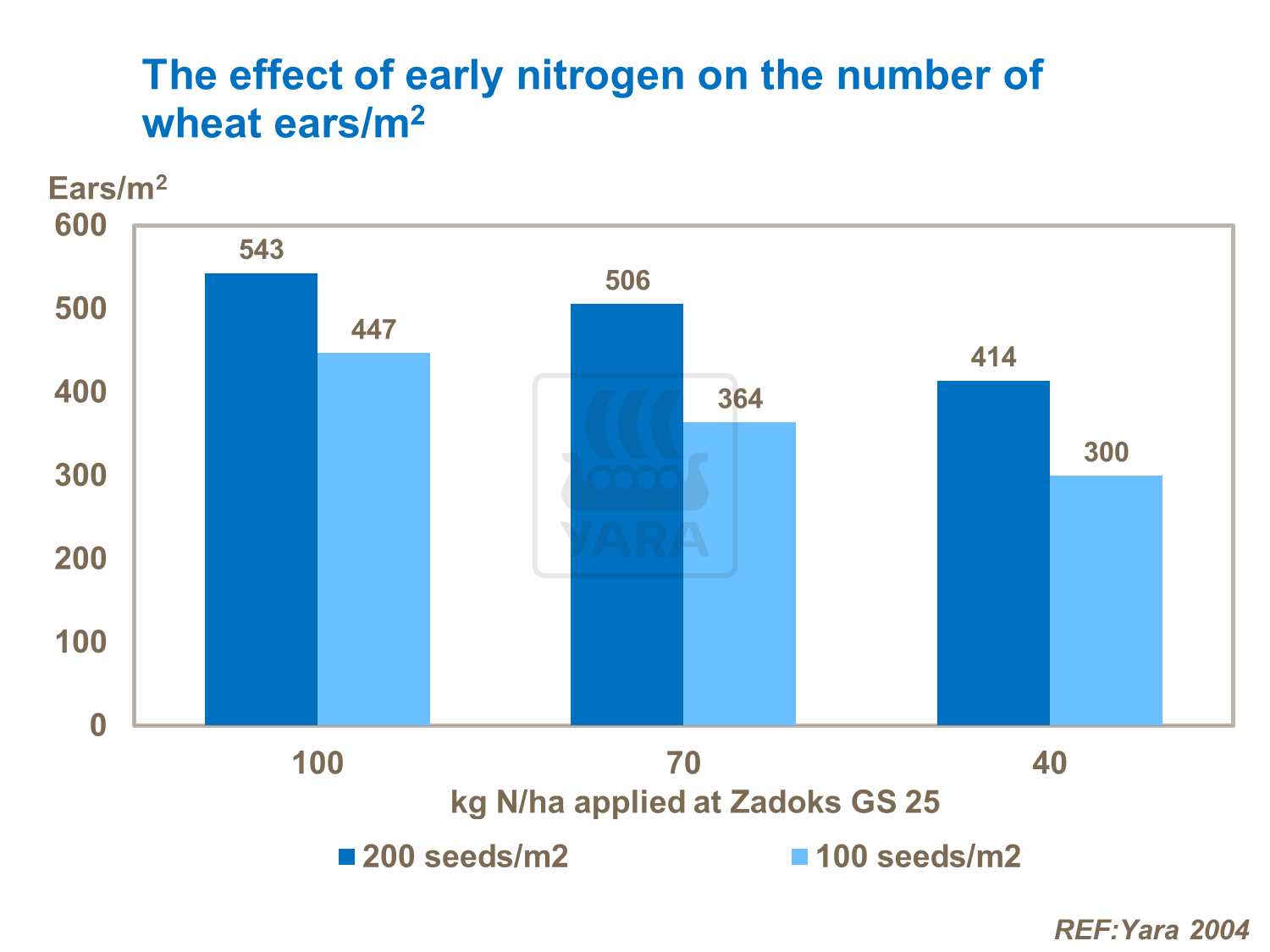 The effect of early nitrogen on the number of wheat ears/m$^2$

Ears/m$^2$

600
500
400
300
200
100
0

543
447
506
364
414
300

YARA

100
70
40

kg N/ha applied at Zadoks GS 25

200 seeds/m2
100 seeds/m2

REF:Yara 2004